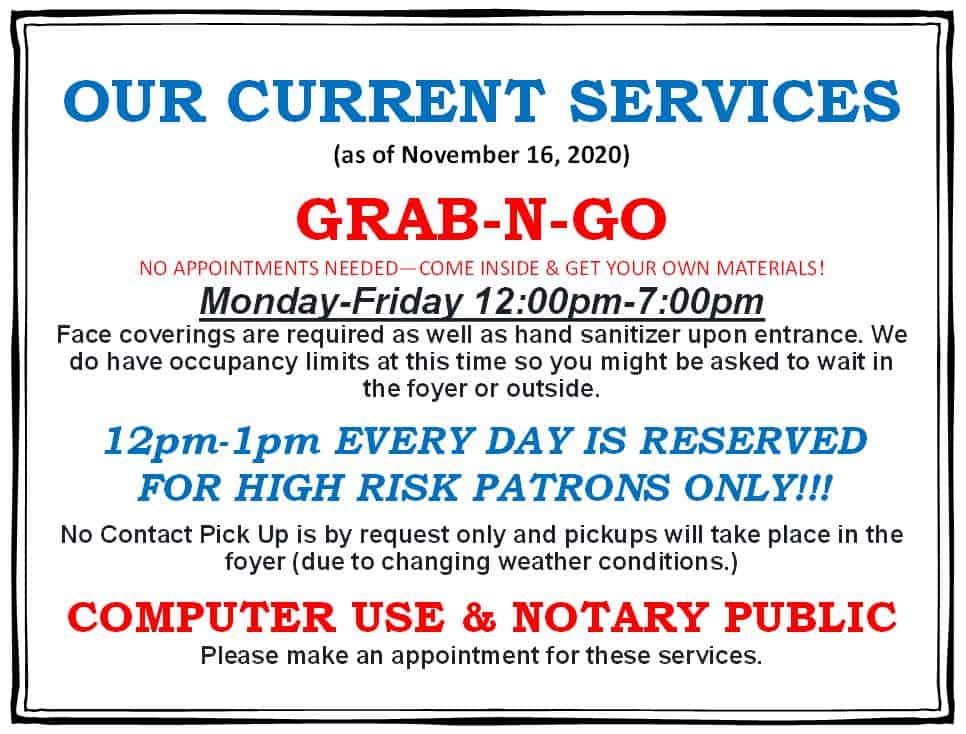 OUR CURRENT SERVICES

(as of November 16, 2020)

GRAB-N-GO

NO APPOINTMENTS NEEDED—COME INSIDE & GET YOUR OWN MATERIALS!

Monday-Friday 12:00pm-7:00pm

Face coverings are required as well as hand sanitizer upon entrance. We do have occupancy limits at this time so you might be asked to wait in the foyer or outside.

12pm-1pm EVERY DAY IS RESERVED FOR HIGH RISK PATRONS ONLY!!!

No Contact Pick Up is by request only and pickups will take place in the foyer (due to changing weather conditions.)

COMPUTER USE & NOTARY PUBLIC

Please make an appointment for these services.